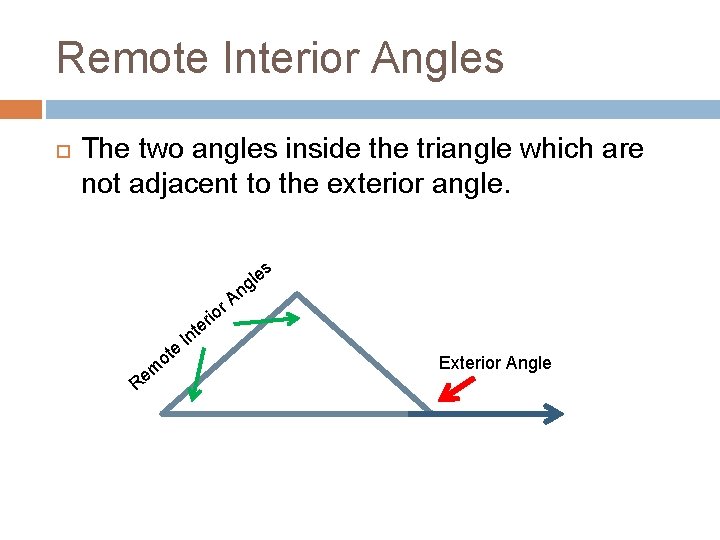 Remote Interior Angles

The two angles inside the triangle which are not adjacent to the exterior angle.

Remote Interior Angles

Exterior Angle